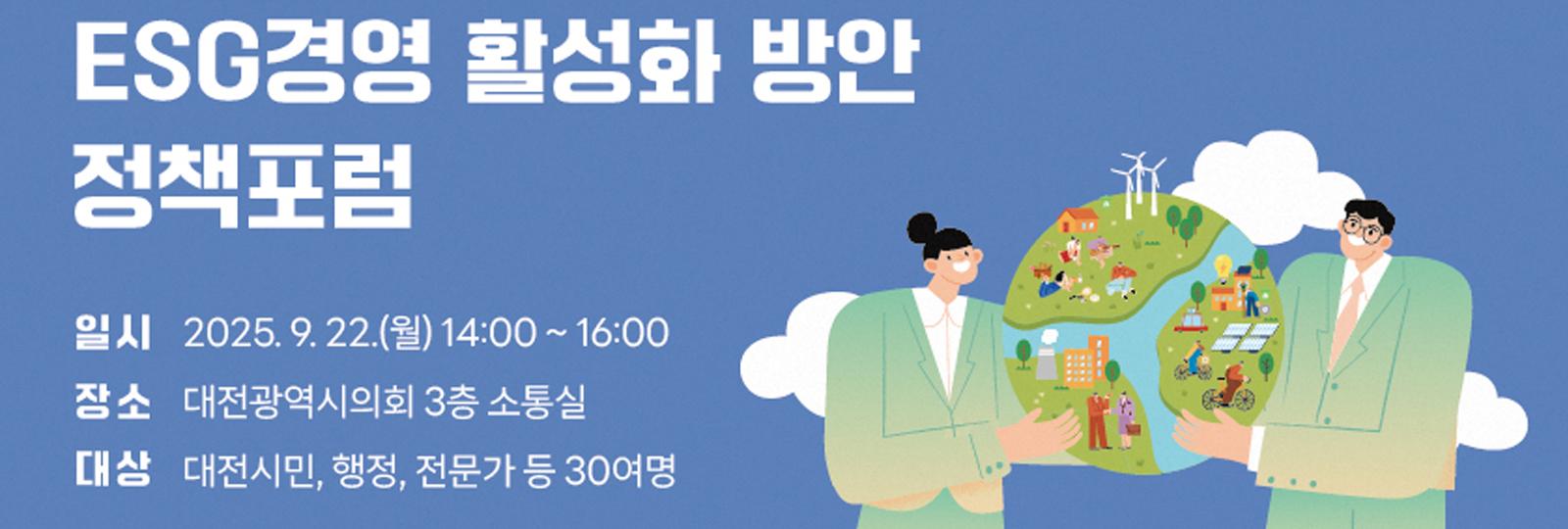 ESG경영 활성화 방안
정책포럼

일시 2025. 9. 22.(월) 14:00 ~ 16:00
장소 대전광역시의회 3층 소통실
대상 대전시민, 행정, 전문가 등 30여명